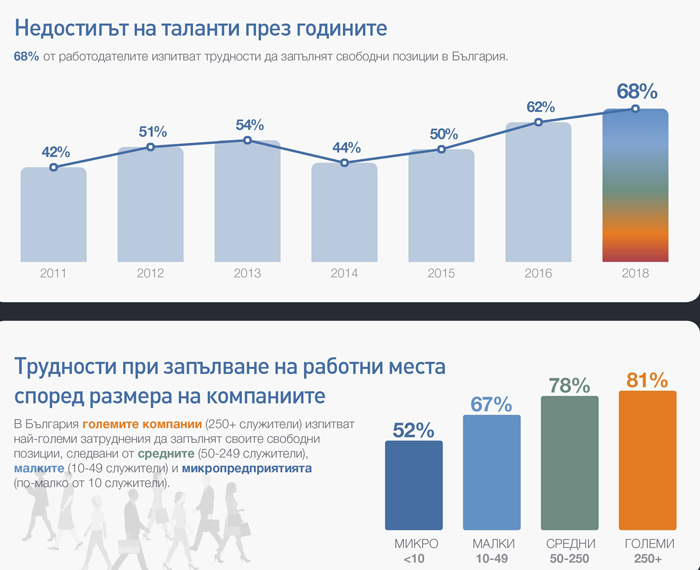 Недостигът на таланти през годините

68% от работодателите изпитват трудности да запълнят свободни позиции в България.

42%
51%
54%
44%
50%
62%
68%

2011
2012
2013
2014
2015
2016
2018

Трудности при запълване на работни места според размера на компаниите

В България големите компании (250+ служители) изпитват най-големи затруднения да запълнят своите свободни позиции, следвани от средните (50-249 служители), малките (10-49 служители) и микропредприятията (по-малко от 10 служители).

52%
67%
78%
81%

МИКРО <10
МАЛКИ 10-49
СРЕДНИ 50-250
ГОЛЕМИ 250+